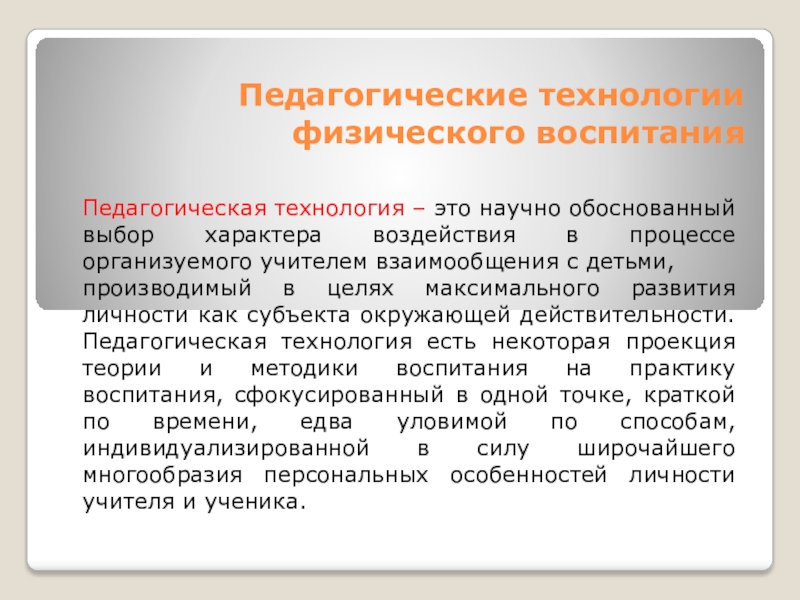 Педагогические технологии физического воспитания

Педагогическая технология – это научно обоснованный выбор характера воздействия в процессе организуемого учителем взаимообщения с детьми, производимый в целях максимального развития личности как субъекта окружающей действительности. Педагогическая технология есть некоторая проекция теории и методики воспитания на практику воспитания, сфокусированный в одной точке, краткой по времени, едва уловимой по способам, индивидуализированной в силу широчайшего многообразия персональных особенностей личности учителя и ученика.